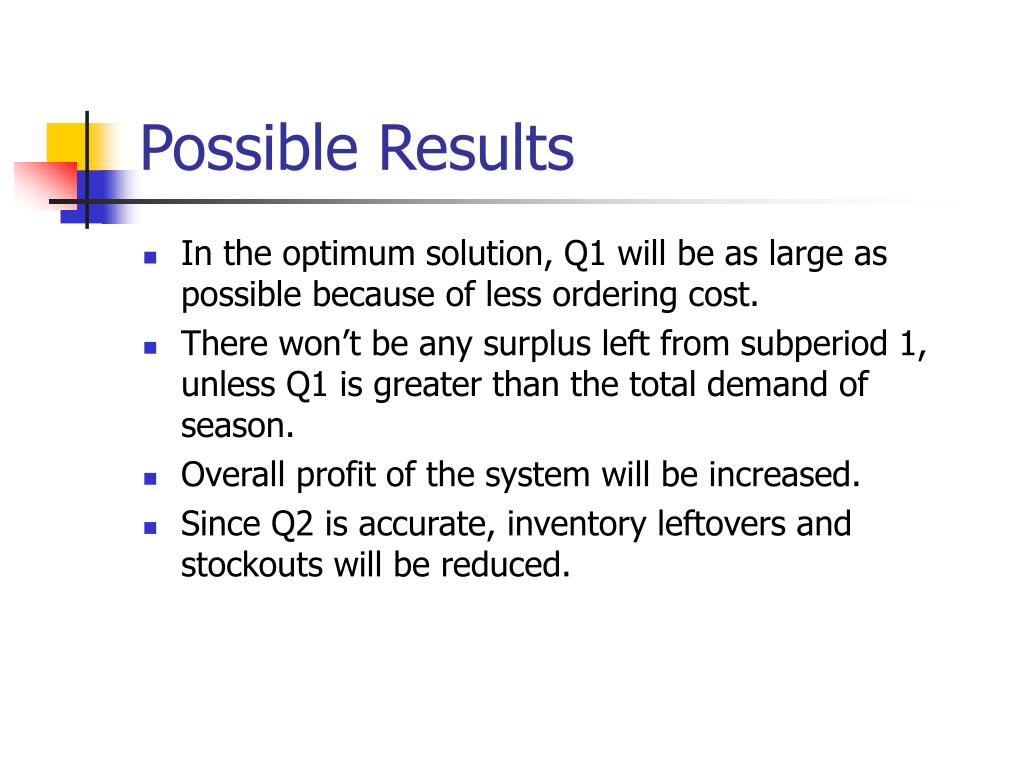 Possible Results

- In the optimum solution, Q1 will be as large as possible because of less ordering cost.
- There won’t be any surplus left from subperiod 1, unless Q1 is greater than the total demand of season.
- Overall profit of the system will be increased.
- Since Q2 is accurate, inventory leftovers and stockouts will be reduced.